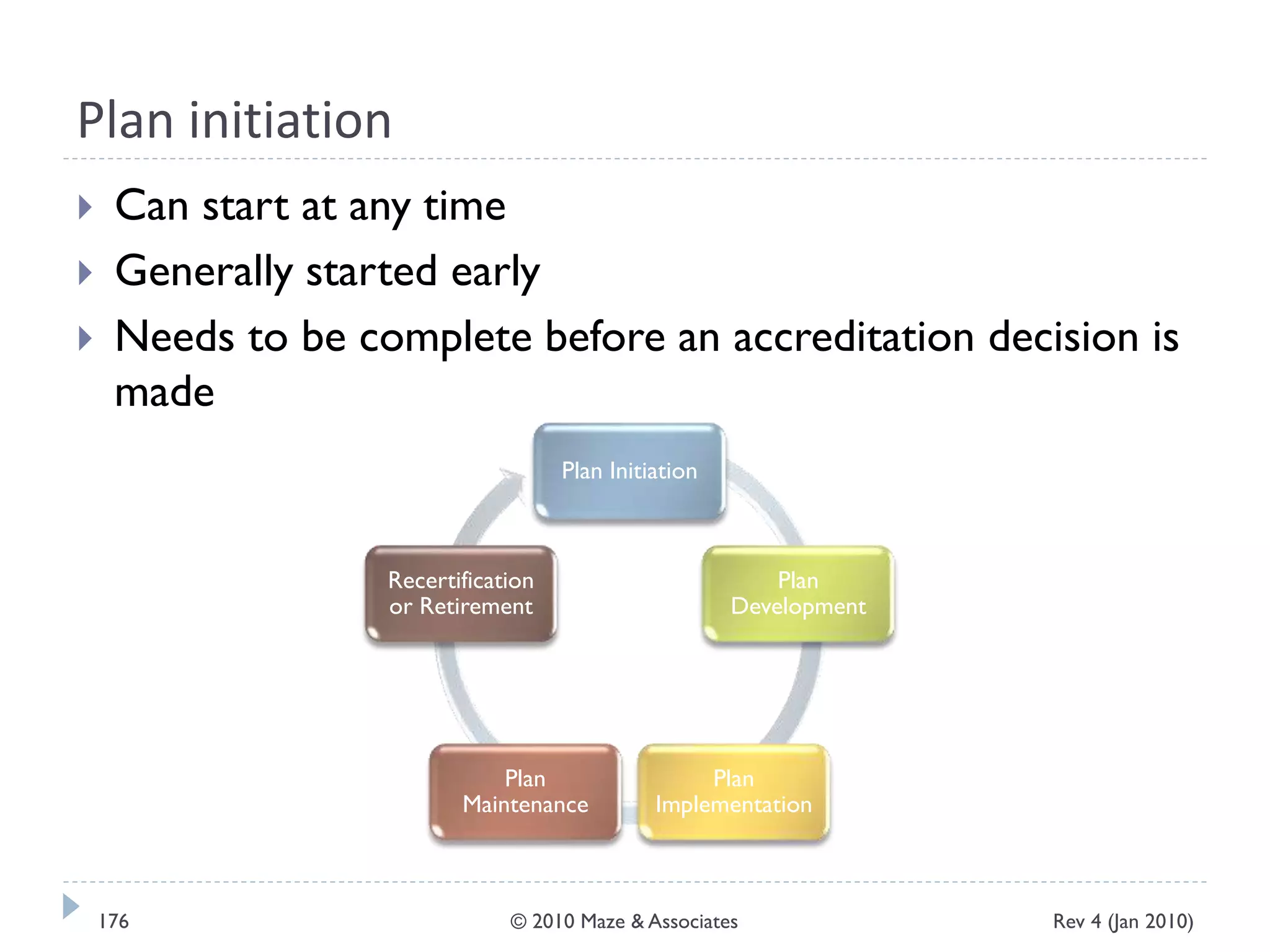 Plan initiation

Can start at any time

Generally started early

Needs to be complete before an accreditation decision is made

Plan Initiation

Plan Development

Plan Implementation

Plan Maintenance

Recertification or Retirement

176

© 2010 Maze & Associates

Rev 4 (Jan 2010)